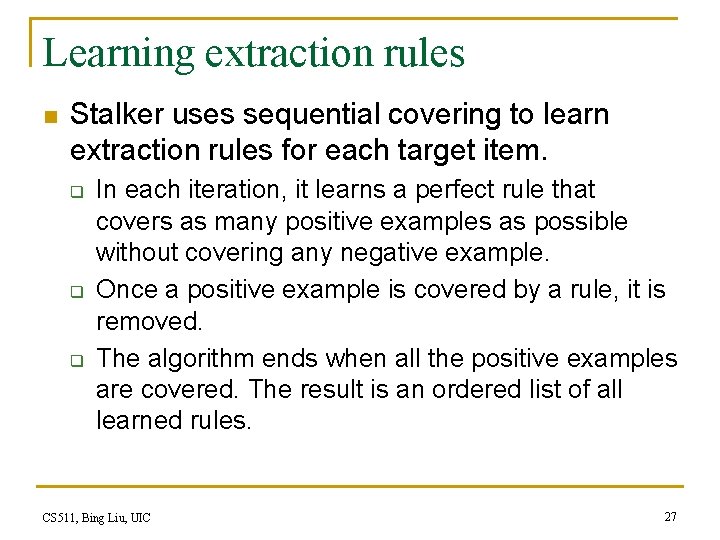 Learning extraction rules

Stalker uses sequential covering to learn extraction rules for each target item.

In each iteration, it learns a perfect rule that covers as many positive examples as possible without covering any negative example.

Once a positive example is covered by a rule, it is removed.

The algorithm ends when all the positive examples are covered. The result is an ordered list of all learned rules.

CS511, Bing Liu, UIC

27